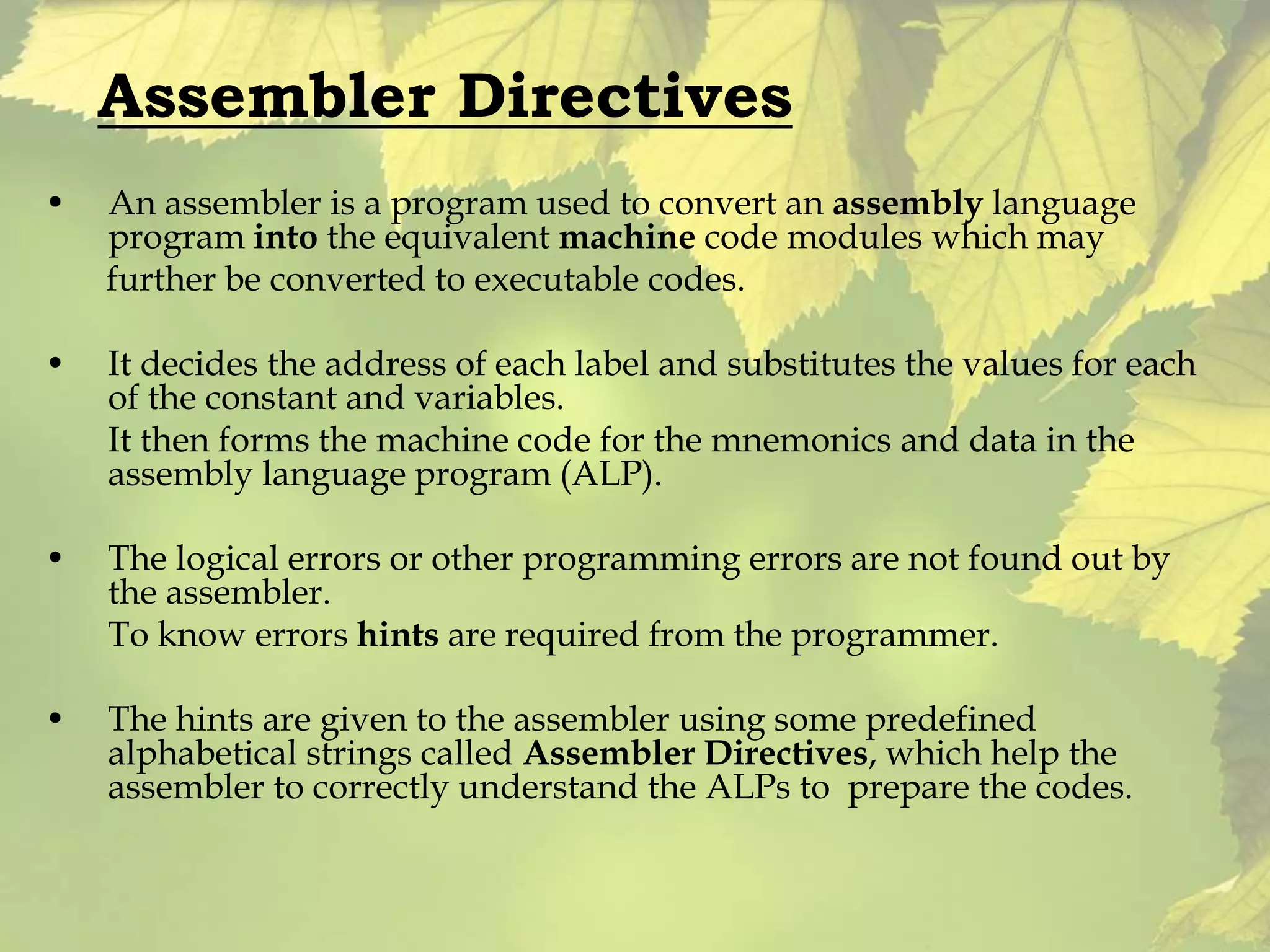 Assembler Directives

• An assembler is a program used to convert an assembly language program into the equivalent machine code modules which may further be converted to executable codes.

• It decides the address of each label and substitutes the values for each of the constant and variables.
It then forms the machine code for the mnemonics and data in the assembly language program (ALP).

• The logical errors or other programming errors are not found out by the assembler.
To know errors hints are required from the programmer.

• The hints are given to the assembler using some predefined alphabetical strings called Assembler Directives, which help the assembler to correctly understand the ALPs to prepare the codes.